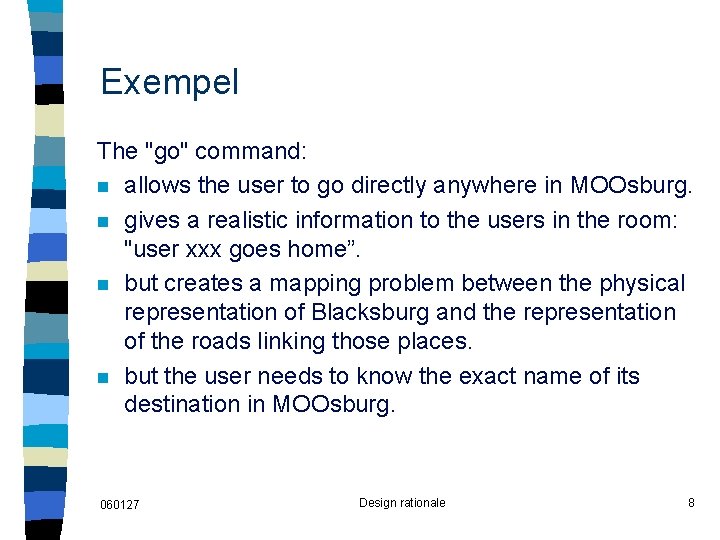 Exempel

The "go" command:

- allows the user to go directly anywhere in MOOsburg.
- gives a realistic information to the users in the room: "user xxx goes home”.
- but creates a mapping problem between the physical representation of Blacksburg and the representation of the roads linking those places.
- but the user needs to know the exact name of its destination in MOOsburg.

060127

Design rationale

8